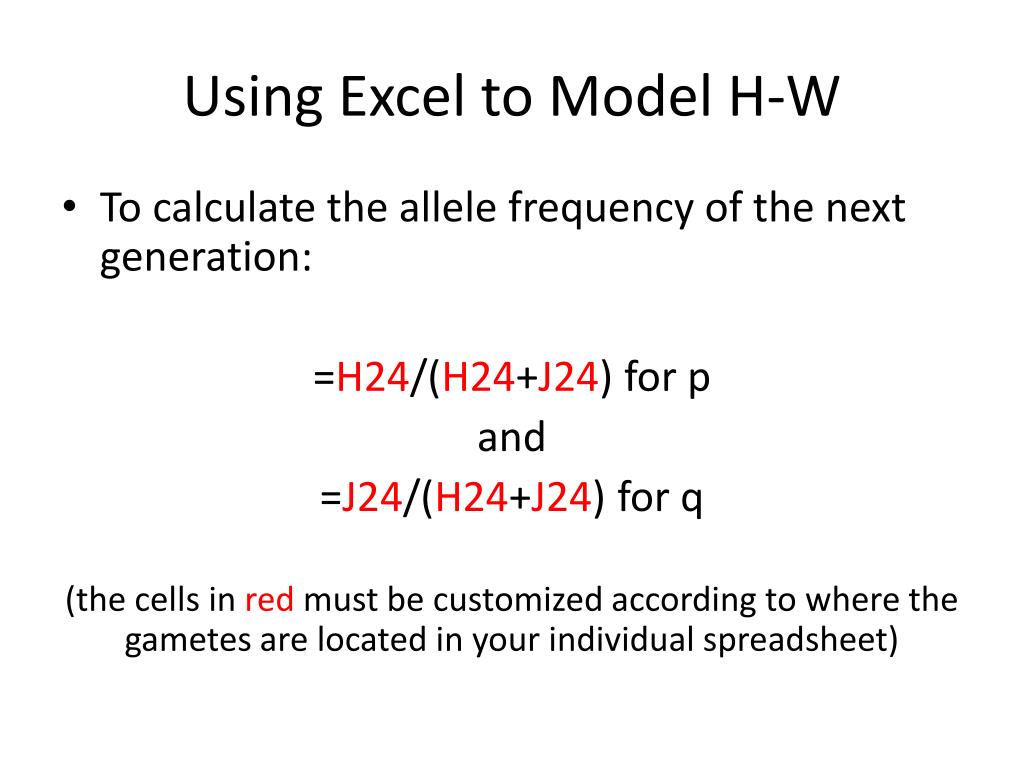 Using Excel to Model H-W

• To calculate the allele frequency of the next generation:

=H24/(H24+J24) for p
and
=J24/(H24+J24) for q

(the cells in red must be customized according to where the gametes are located in your individual spreadsheet)